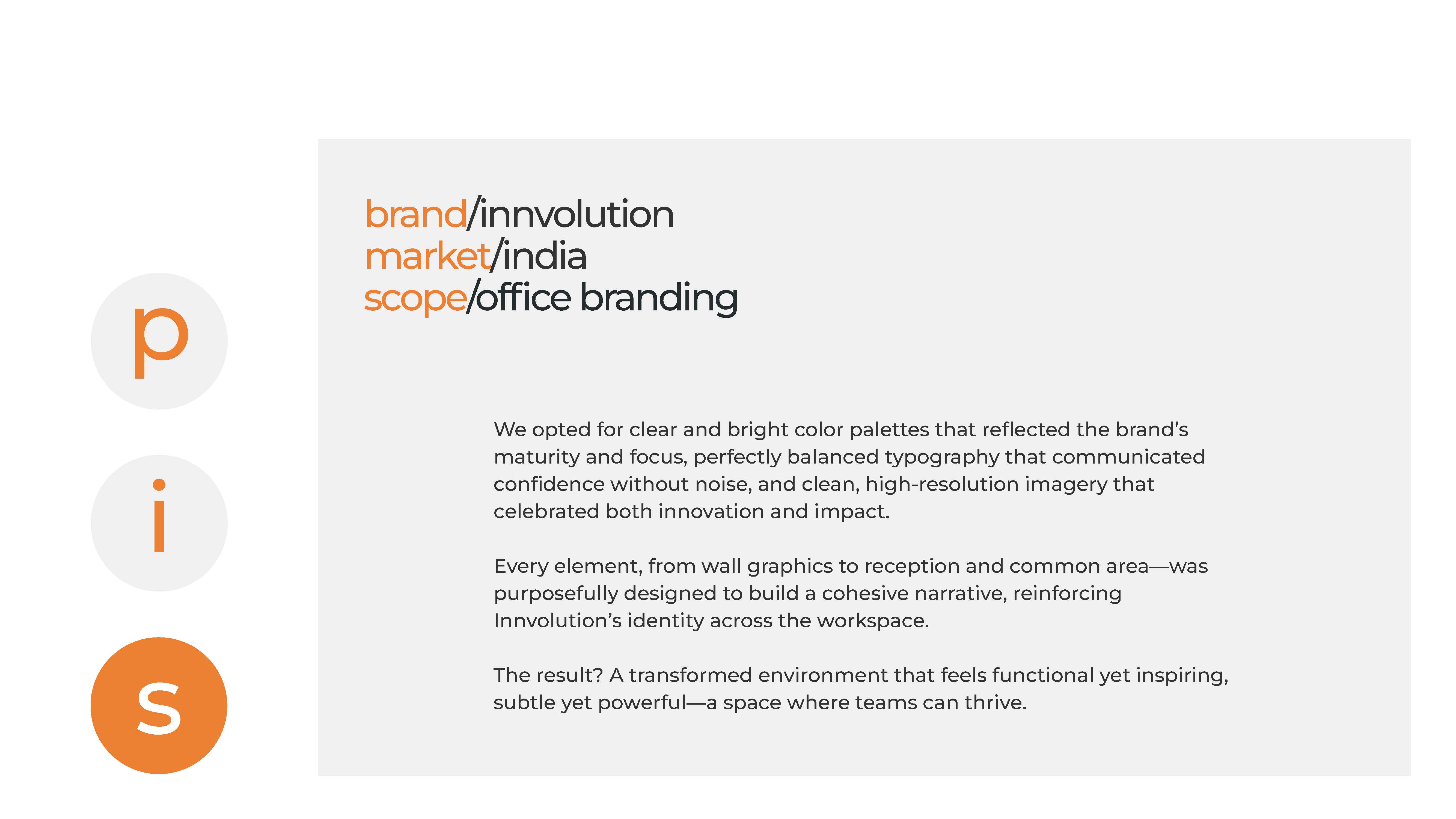 p

i

s

brand/innvolution
market/india
scope/office branding

We opted for clear and bright color palettes that reflected the brand’s maturity and focus, perfectly balanced typography that communicated confidence without noise, and clean, high-resolution imagery that celebrated both innovation and impact.

Every element, from wall graphics to reception and common area—was purposefully designed to build a cohesive narrative, reinforcing Innvolution’s identity across the workspace.

The result? A transformed environment that feels functional yet inspiring, subtle yet powerful—a space where teams can thrive.